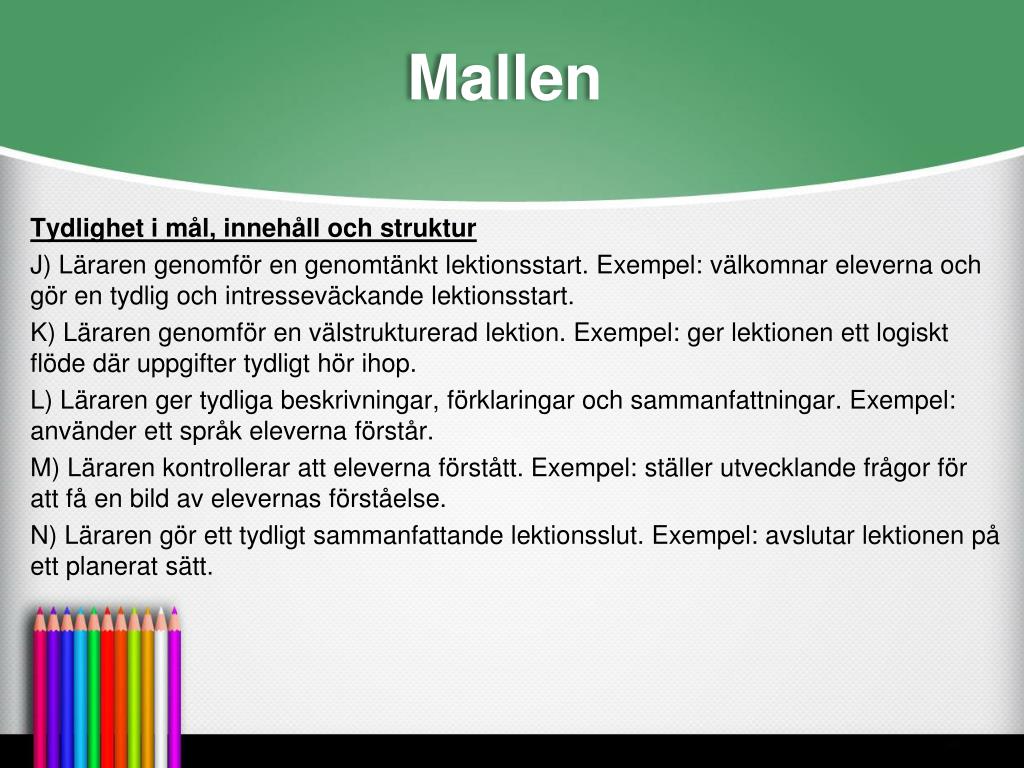 Mallen

Tydlighet i mål, innehåll och struktur

J) Läraren genomför en genomtänkt lektionsstart. Exempel: välkomnar eleverna och gör en tydlig och intresseväckande lektionsstart.

K) Läraren genomför en välstrukturerad lektion. Exempel: ger lektionen ett logiskt flöde där uppgifter tydligt hör ihop.

L) Läraren ger tydliga beskrivningar, förklaringar och sammanfattningar. Exempel: använder ett språk eleverna förstår.

M) Läraren kontrollerar att eleverna förstått. Exempel: ställer utvecklande frågor för att få en bild av elevernas förståelse.

N) Läraren gör ett tydligt sammanfattande lektionsslut. Exempel: avslutar lektionen på ett planerat sätt.